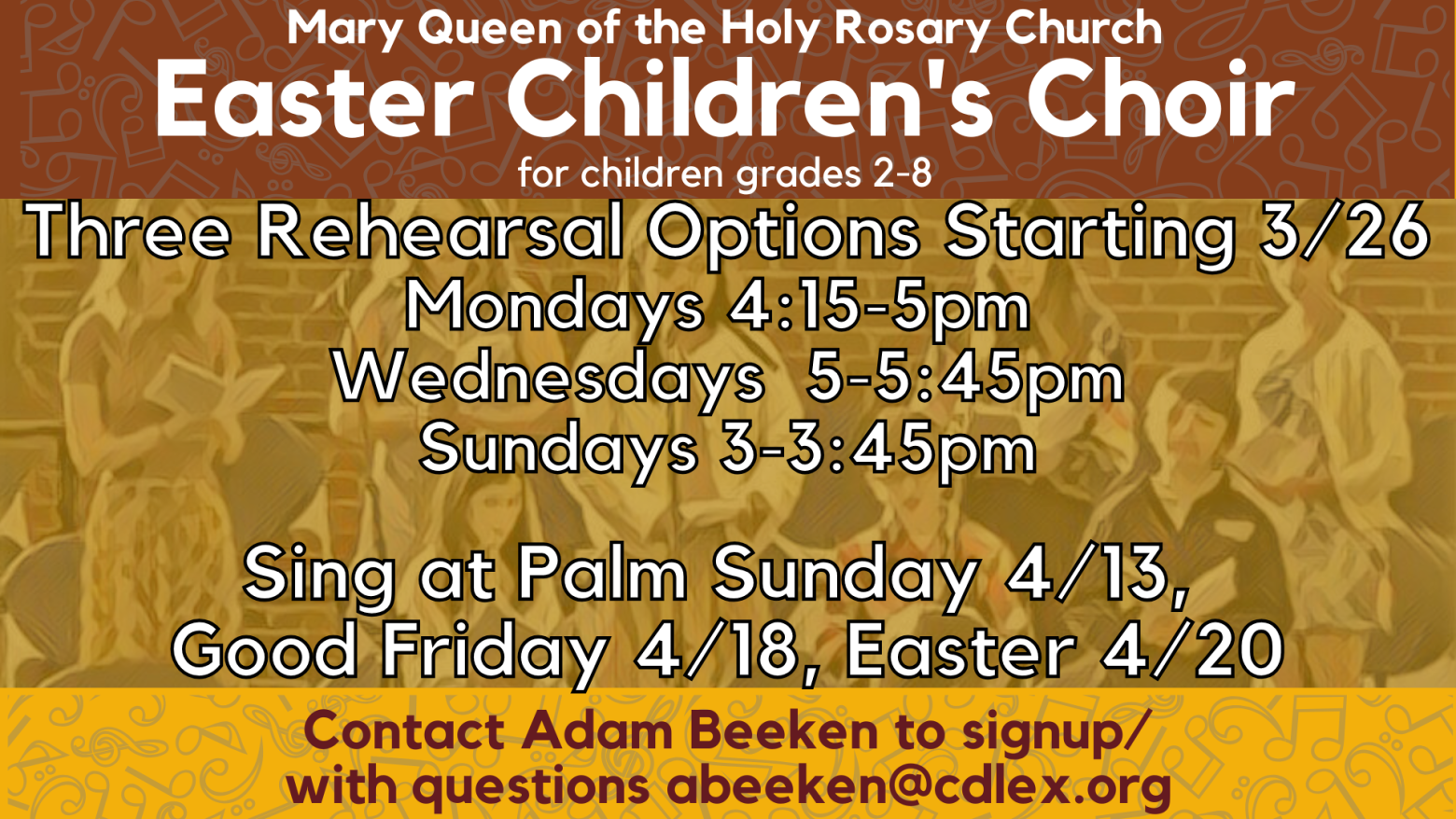 Mary Queen of the Holy Rosary Church

Easter Children's Choir

for children grades 2-8

Three Rehearsal Options Starting 3/26
Mondays 4:15-5pm
Wednesdays 5-5:45pm
Sundays 3-3:45pm

Sing at Palm Sunday 4/13,
Good Friday 4/18, Easter 4/20

Contact Adam Beeken to signup/ with questions abeeken@cdlex.org